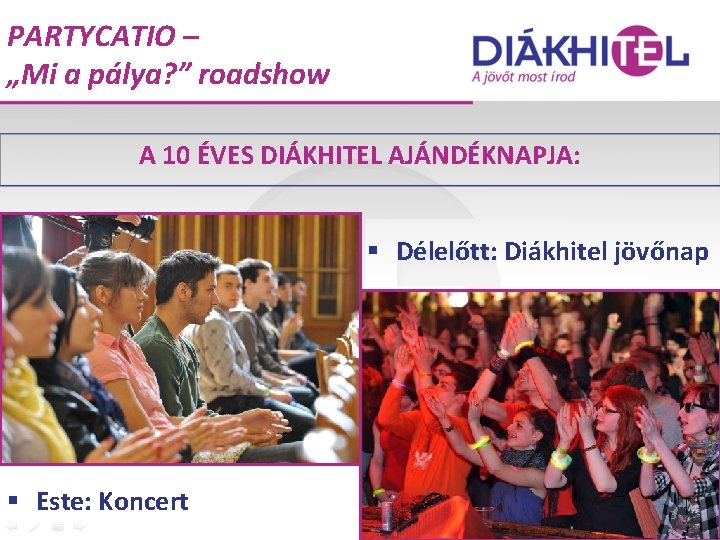 PARTYCATIO –
„Mi a pálya?” roadshow

DIÁKHITEL
A jövőt most írod

A 10 ÉVES DIÁKHITEL AJÁNDÉKNAPJA:

▪ Délelőtt: Diákhitel jövőnap

▪ Este: Koncert